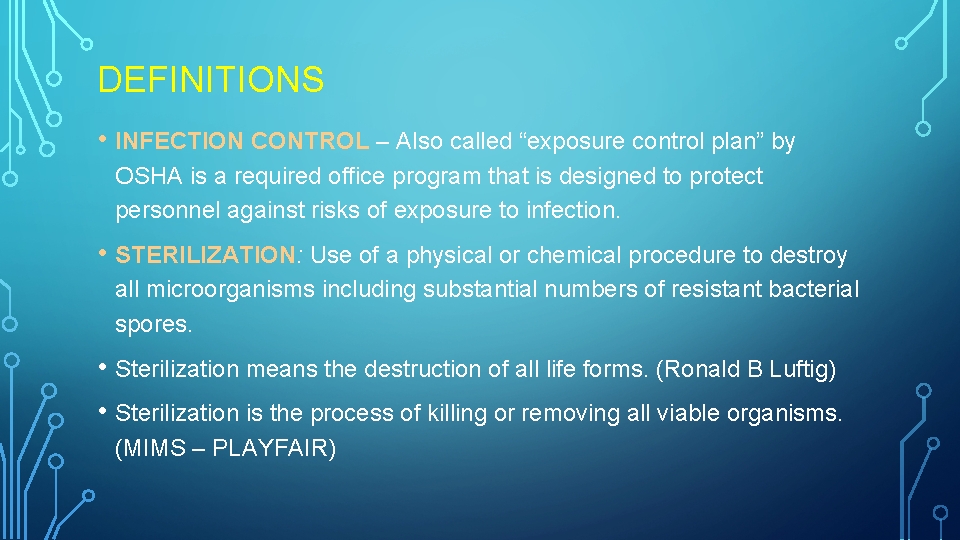 DEFINITIONS

• INFECTION CONTROL – Also called “exposure control plan” by OSHA is a required office program that is designed to protect personnel against risks of exposure to infection.

• STERILIZATION: Use of a physical or chemical procedure to destroy all microorganisms including substantial numbers of resistant bacterial spores.

• Sterilization means the destruction of all life forms. (Ronald B Luftig)

• Sterilization is the process of killing or removing all viable organisms. (MIMS – PLAYFAIR)